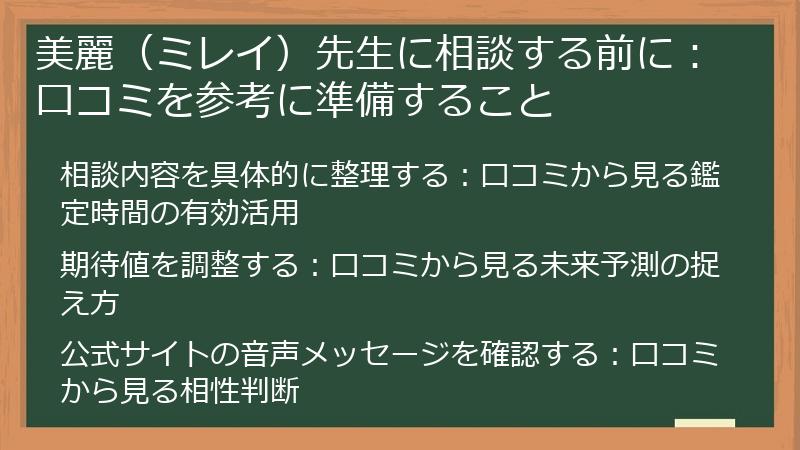 美麗（ミレイ）先生に相談する前に：口コミを参考に準備すること

相談内容を具体的に整理する：口コミから見る鑑定時間の有効活用

期待値を調整する：口コミから見る未来予測の捉え方

公式サイトの音声メッセージを確認する：口コミから見る相性判断